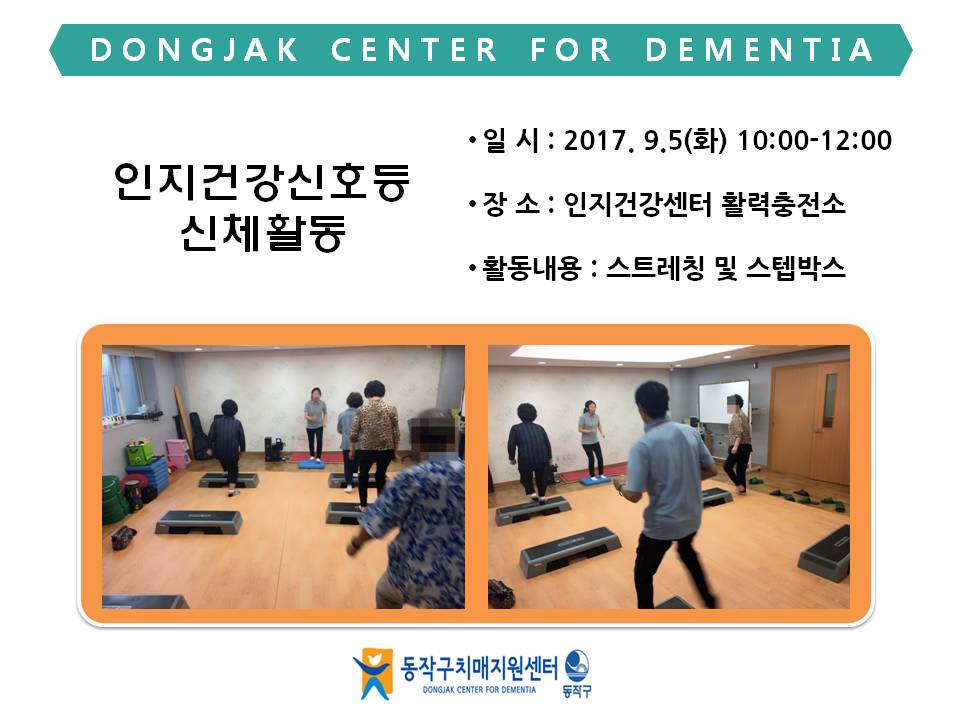 DONGJAK CENTER FOR DEMENTIA

인지건강신호등
신체활동

• 일 시 : 2017. 9.5(화) 10:00-12:00

• 장 소 : 인지건강센터 활력충전소

• 활동내용 : 스트레칭 및 스텝박스

동작구치매지원센터
DONGJAK CENTER FOR DEMENTIA
동작구